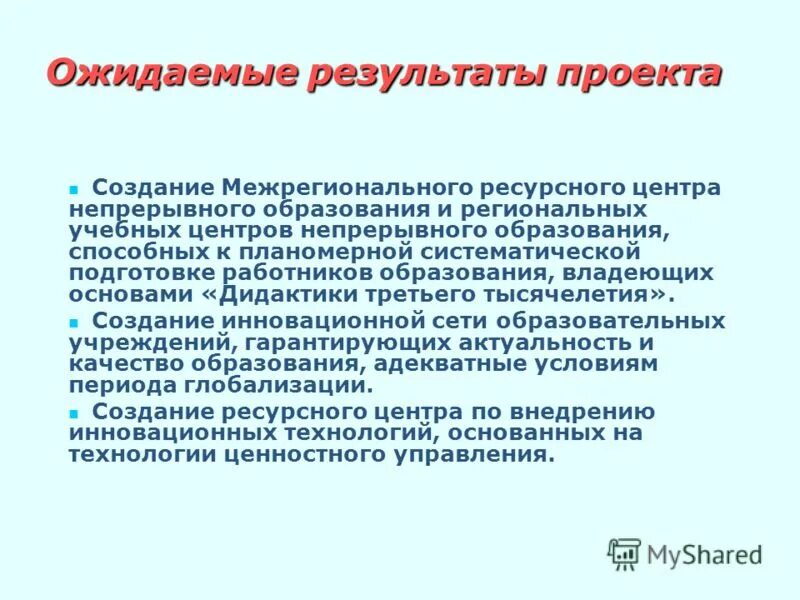 Ожидаемые результаты проекта

Создание Межрегионального ресурсного центра непрерывного образования и региональных учебных центров непрерывного образования, способных к планомерной систематической подготовке работников образования, владеющих основами «Дидактики третьего тысячелетия».

Создание инновационной сети образовательных учреждений, гарантирующих актуальность и качество образования, адекватные условиям периода глобализации.

Создание ресурсного центра по внедрению инновационных технологий, основанных на технологии ценностного управления.

MyShared